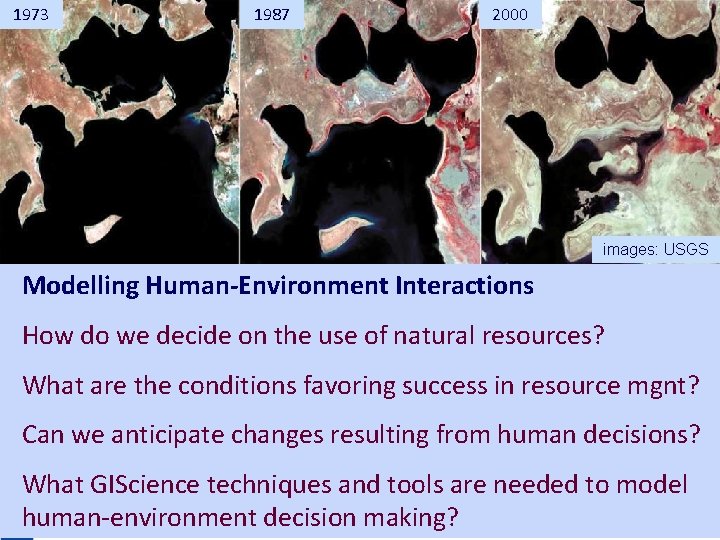 1973

1987

2000

images: USGS

Modelling Human-Environment Interactions

How do we decide on the use of natural resources?

What are the conditions favoring success in resource mgnt?

Can we anticipate changes resulting from human decisions?

What GIScience techniques and tools are needed to model human-environment decision making?